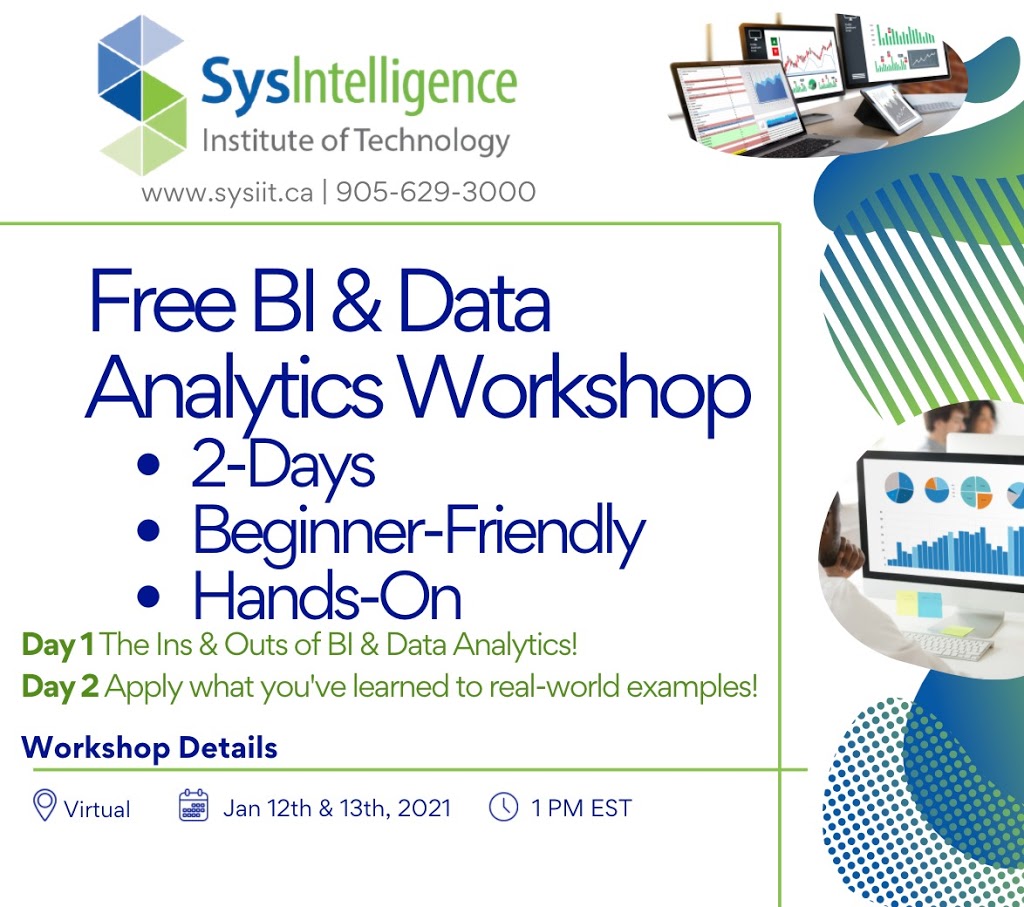 SysIntelligence
Institute of Technology
www.sysiit.ca | 905-629-3000

Free BI & Data Analytics Workshop
• 2-Days
• Beginner-Friendly
• Hands-On

Day 1 The Ins & Outs of BI & Data Analytics!
Day 2 Apply what you've learned to real-world examples!

Workshop Details

Virtual Jan 12th & 13th, 2021 1 PM EST